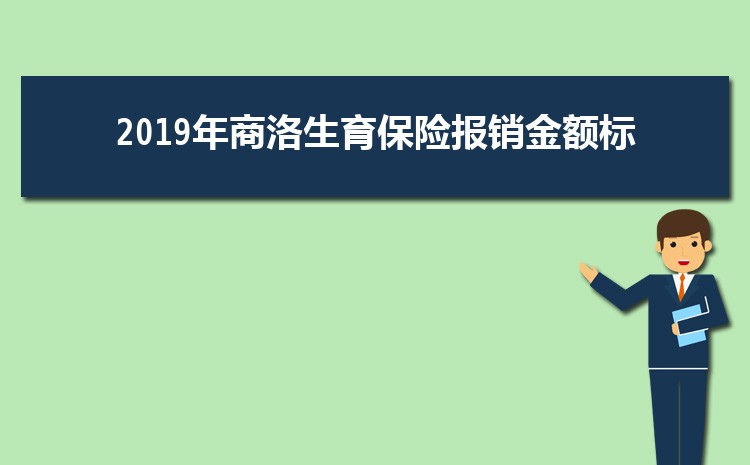 2019年商洛生育保险报销金额标